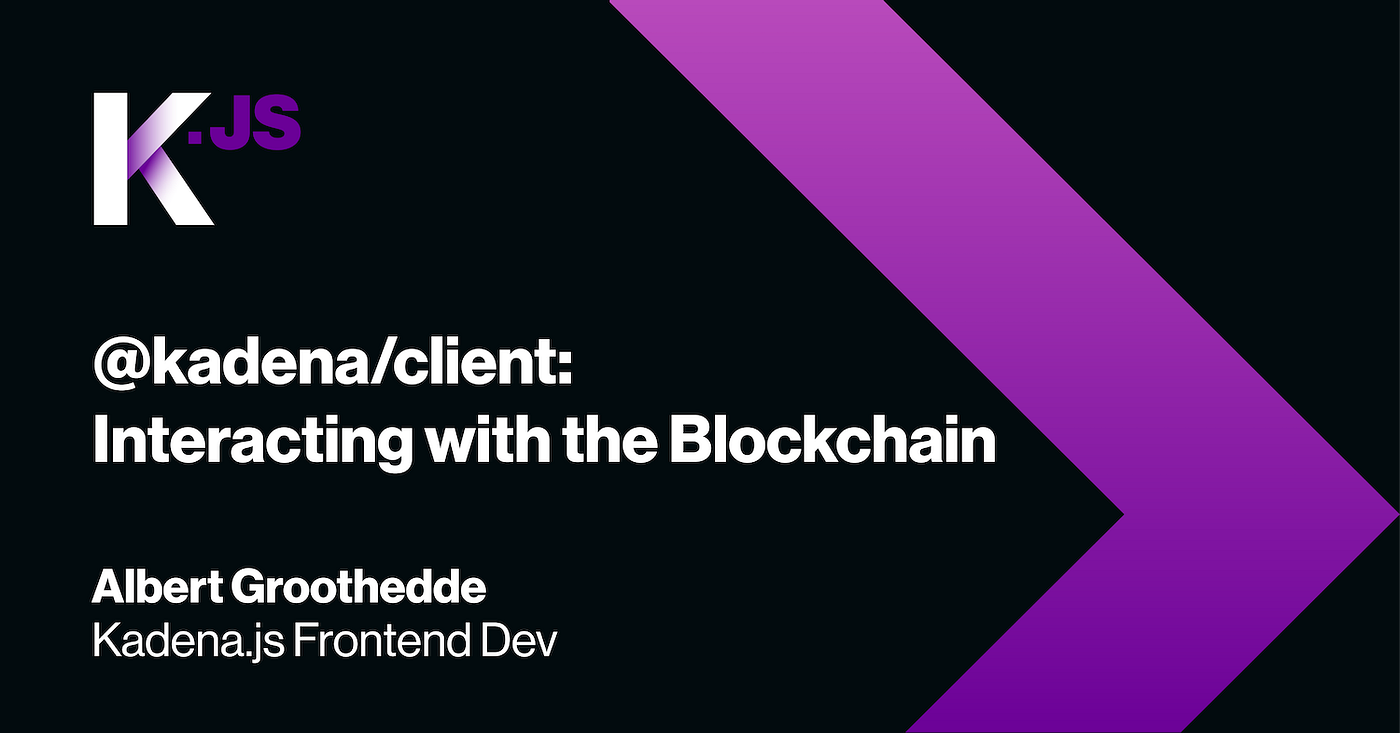 K.JS

@kadena/client:
Interacting with the Blockchain

Albert Groothedde
Kadena.js Frontend Dev